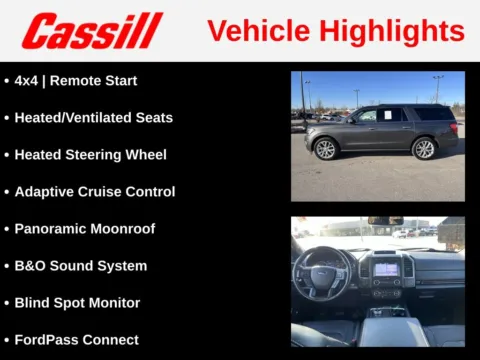 Cassill Vehicle Highlights

• 4x4 | Remote Start

• Heated/Ventilated Seats

• Heated Steering Wheel

• Adaptive Cruise Control

• Panoramic Moonroof

• B&O Sound System

• Blind Spot Monitor

• FordPass Connect